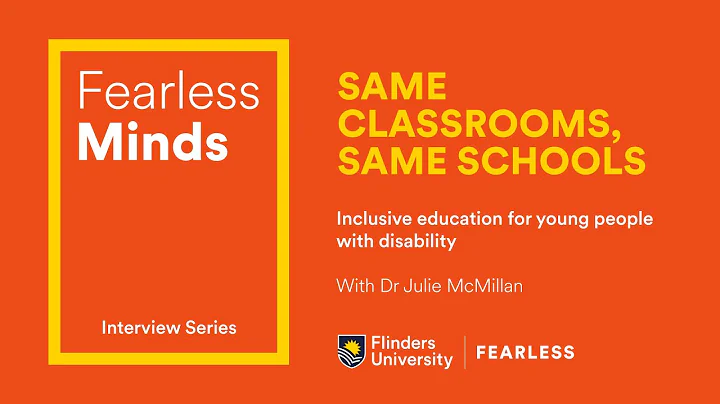 Fearless
Minds

Interview Series

SAME CLASSROOMS, SAME SCHOOLS

Inclusive education for young people with disability

With Dr Julie McMillan

Flinders University | FEARLESS